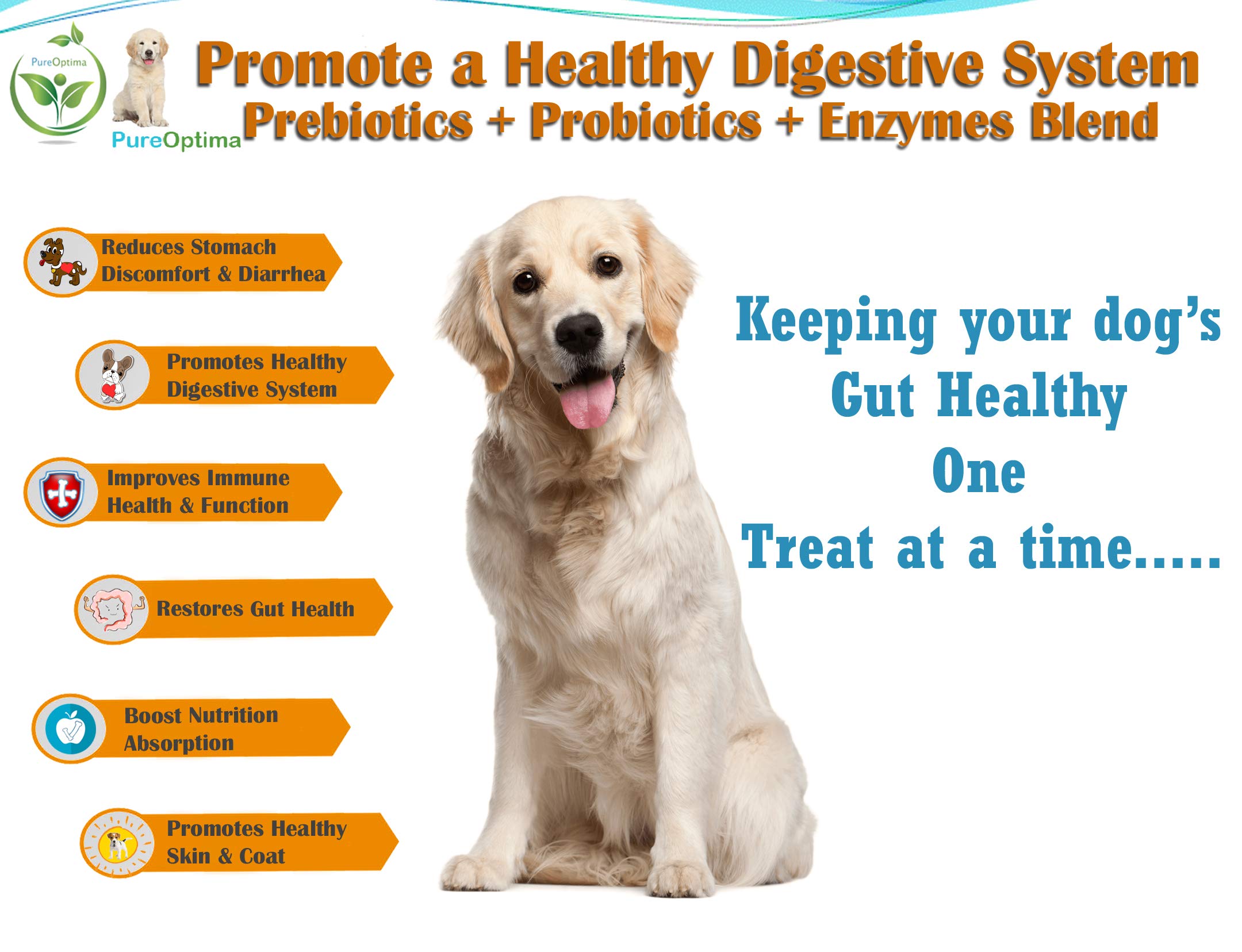 PureOptima

PureOptima

Promote a Healthy Digestive System
Prebiotics + Probiotics + Enzymes Blend

Reduces Stomach Discomfort & Diarrhea

Promotes Healthy Digestive System

Improves Immune Health & Function

Restores Gut Health

Boost Nutrition Absorption

Promotes Healthy Skin & Coat

Keeping your dog's Gut Healthy One Treat at a time.....